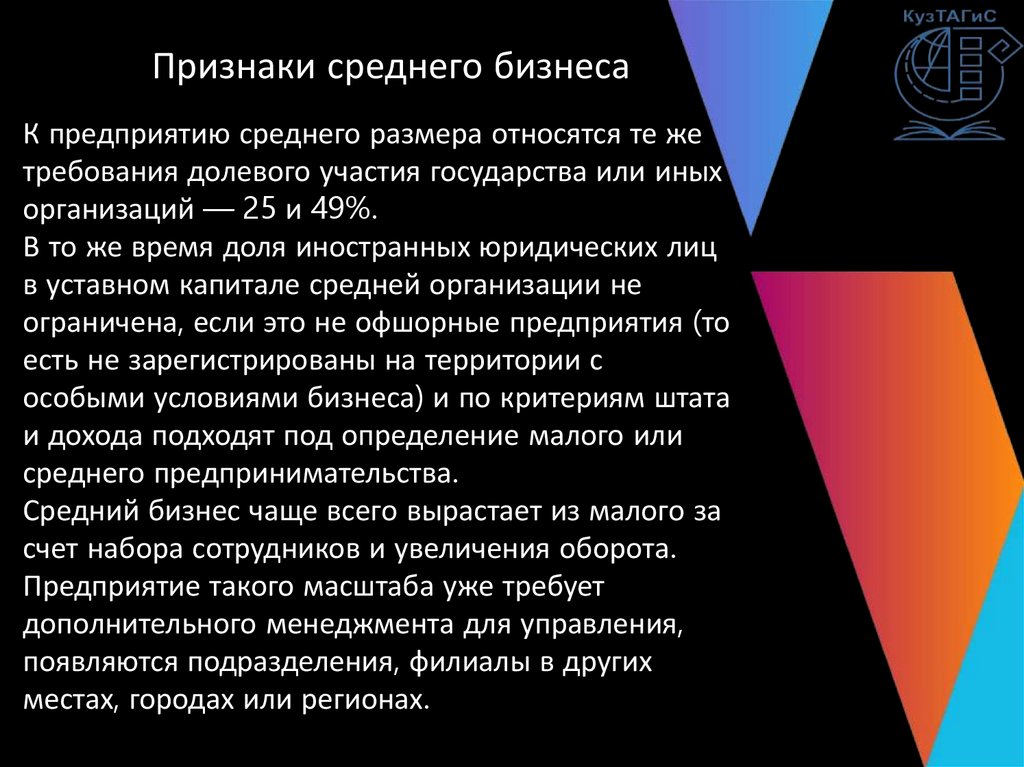 КузТАГиС

Признаки среднего бизнеса

К предприятию среднего размера относятся те же требования долевого участия государства или иных организаций — 25 и 49%.
В то же время доля иностранных юридических лиц в уставном капитале средней организации не ограничена, если это не офшорные предприятия (то есть не зарегистрированы на территории с особыми условиями бизнеса) и по критериям штата и дохода подходят под определение малого или среднего предпринимательства.
Средний бизнес чаще всего вырастает из малого за счет набора сотрудников и увеличения оборота. Предприятие такого масштаба уже требует дополнительного менеджмента для управления, появляются подразделения, филиалы в других местах, городах или регионах.